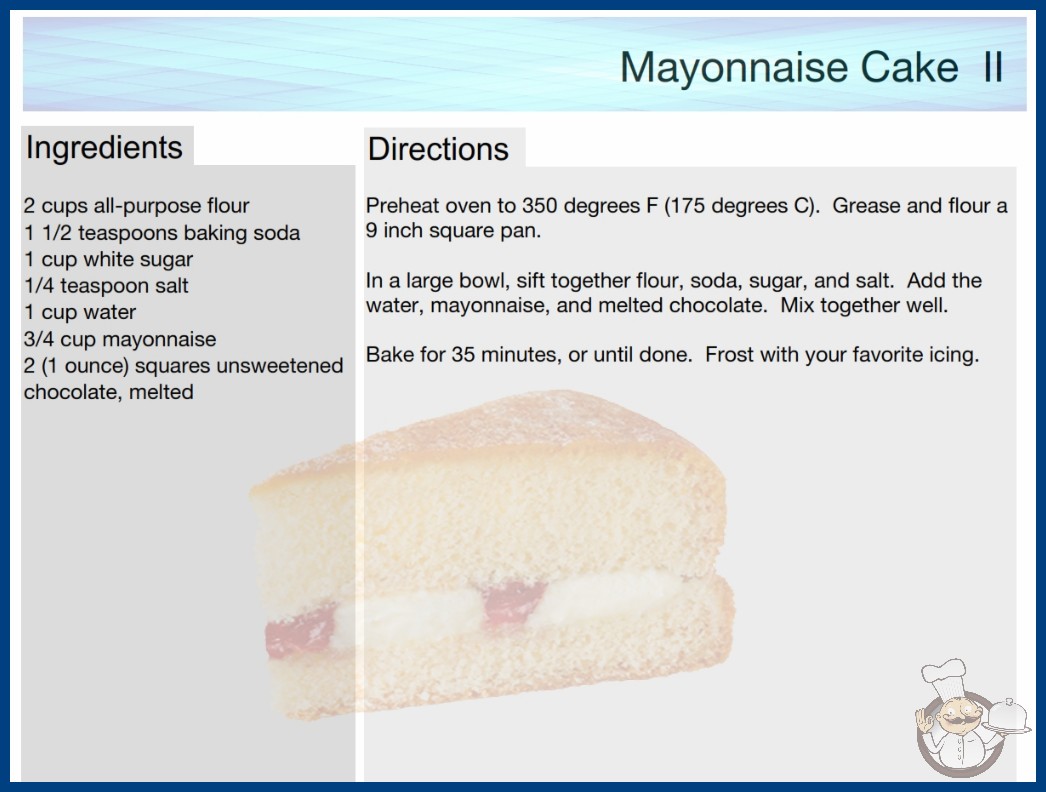 Mayonnaise Cake II

Ingredients

2 cups all-purpose flour
1 1/2 teaspoons baking soda
1 cup white sugar
1/4 teaspoon salt
1 cup water
3/4 cup mayonnaise
2 (1 ounce) squares unsweetened chocolate, melted

Directions

Preheat oven to 350 degrees F (175 degrees C). Grease and flour a 9 inch square pan.

In a large bowl, sift together flour, soda, sugar, and salt. Add the water, mayonnaise, and melted chocolate. Mix together well.

Bake for 35 minutes, or until done. Frost with your favorite icing.